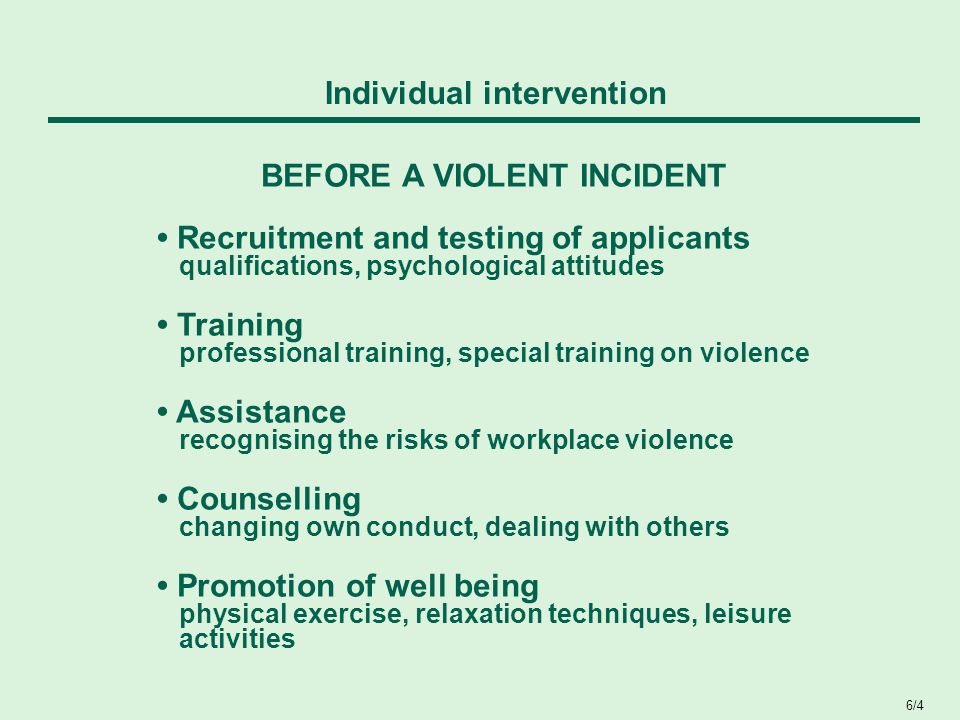 Individual intervention

BEFORE A VIOLENT INCIDENT

• Recruitment and testing of applicants
qualifications, psychological attitudes

• Training
professional training, special training on violence

• Assistance
recognising the risks of workplace violence

• Counselling
changing own conduct, dealing with others

• Promotion of well being
physical exercise, relaxation techniques, leisure activities

6/4